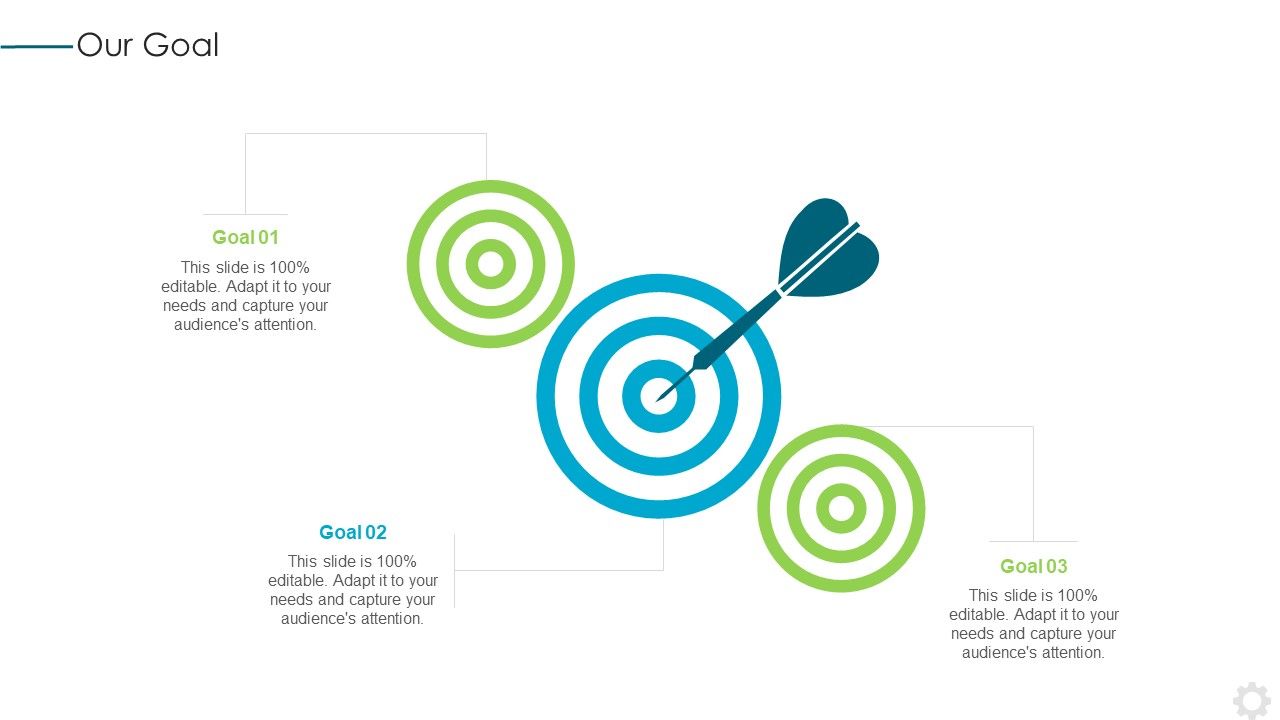 Our Goal

Goal 01

This slide is 100% editable. Adapt it to your needs and capture your audience's attention.

Goal 02

This slide is 100% editable. Adapt it to your needs and capture your audience's attention.

Goal 03

This slide is 100% editable. Adapt it to your needs and capture your audience's attention.